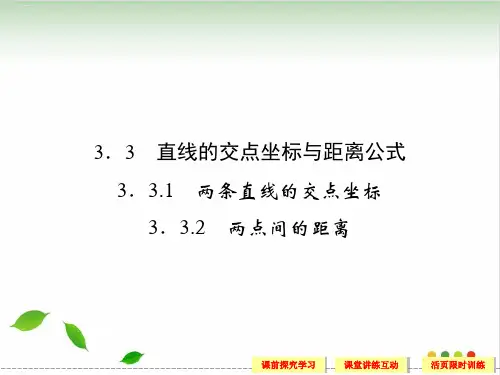 3．3　直线的交点坐标与距离公式

3．3.1　两条直线的交点坐标

3．3.2　两点间的距离

课前探究学习　课堂讲练互动　活页限时训练